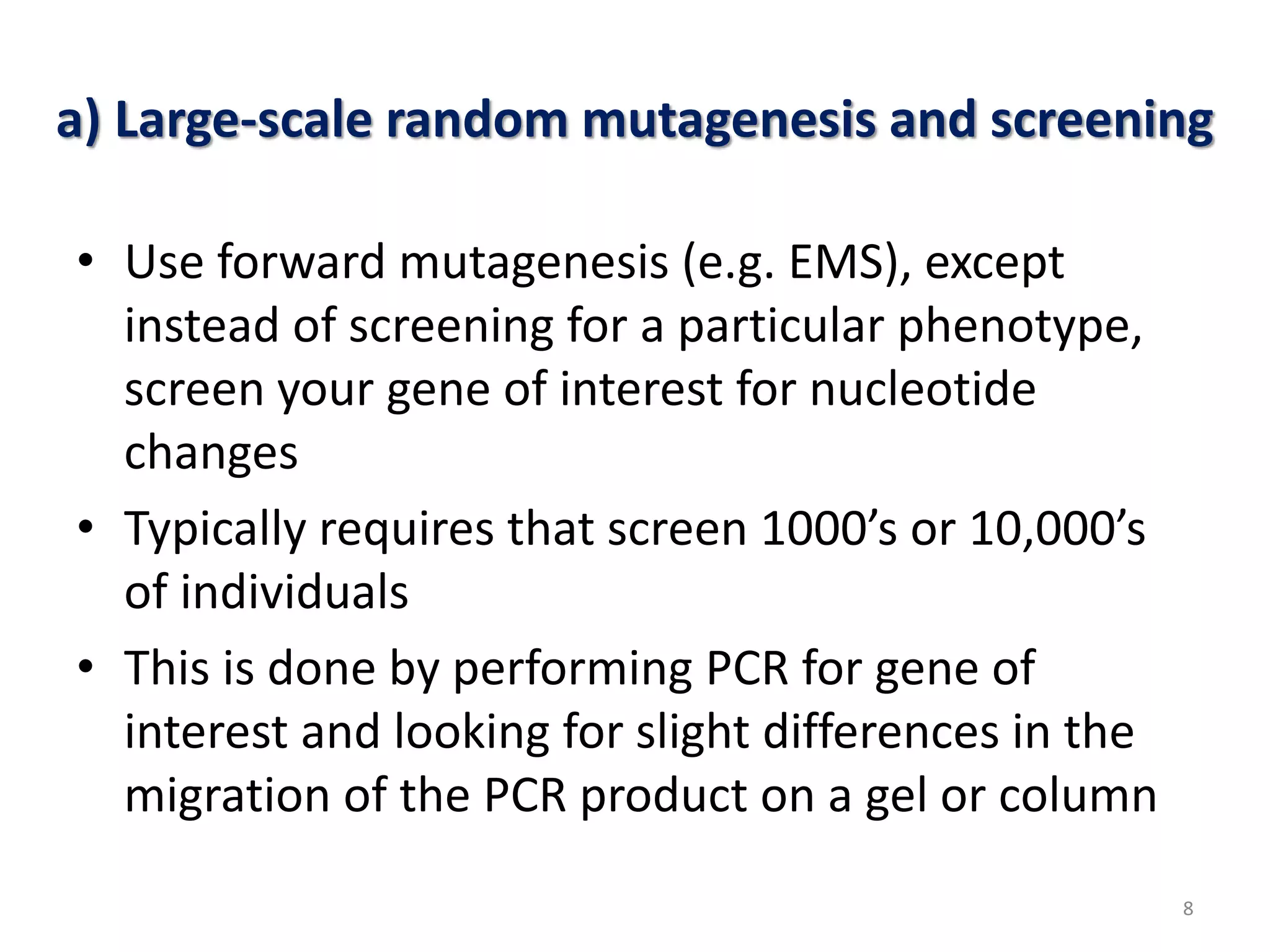 a) Large-scale random mutagenesis and screening

• Use forward mutagenesis (e.g. EMS), except instead of screening for a particular phenotype, screen your gene of interest for nucleotide changes

• Typically requires that screen 1000’s or 10,000’s of individuals

• This is done by performing PCR for gene of interest and looking for slight differences in the migration of the PCR product on a gel or column

8